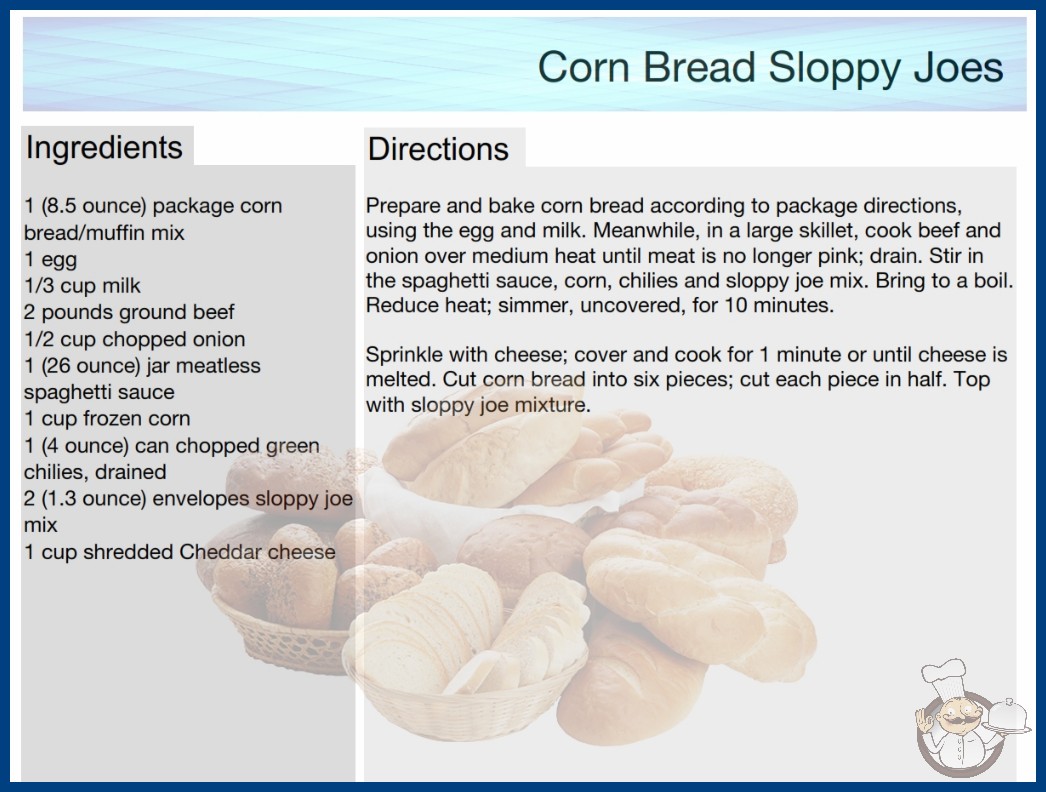 Corn Bread Sloppy Joes

Ingredients

1 (8.5 ounce) package corn bread/muffin mix
1 egg
1/3 cup milk
2 pounds ground beef
1/2 cup chopped onion
1 (26 ounce) jar meatless spaghetti sauce
1 cup frozen corn
1 (4 ounce) can chopped green chilies, drained
2 (1.3 ounce) envelopes sloppy joe mix
1 cup shredded Cheddar cheese

Directions

Prepare and bake corn bread according to package directions, using the egg and milk. Meanwhile, in a large skillet, cook beef and onion over medium heat until meat is no longer pink; drain. Stir in the spaghetti sauce, corn, chilies and sloppy joe mix. Bring to a boil. Reduce heat; simmer, uncovered, for 10 minutes.

Sprinkle with cheese; cover and cook for 1 minute or until cheese is melted. Cut corn bread into six pieces; cut each piece in half. Top with sloppy joe mixture.